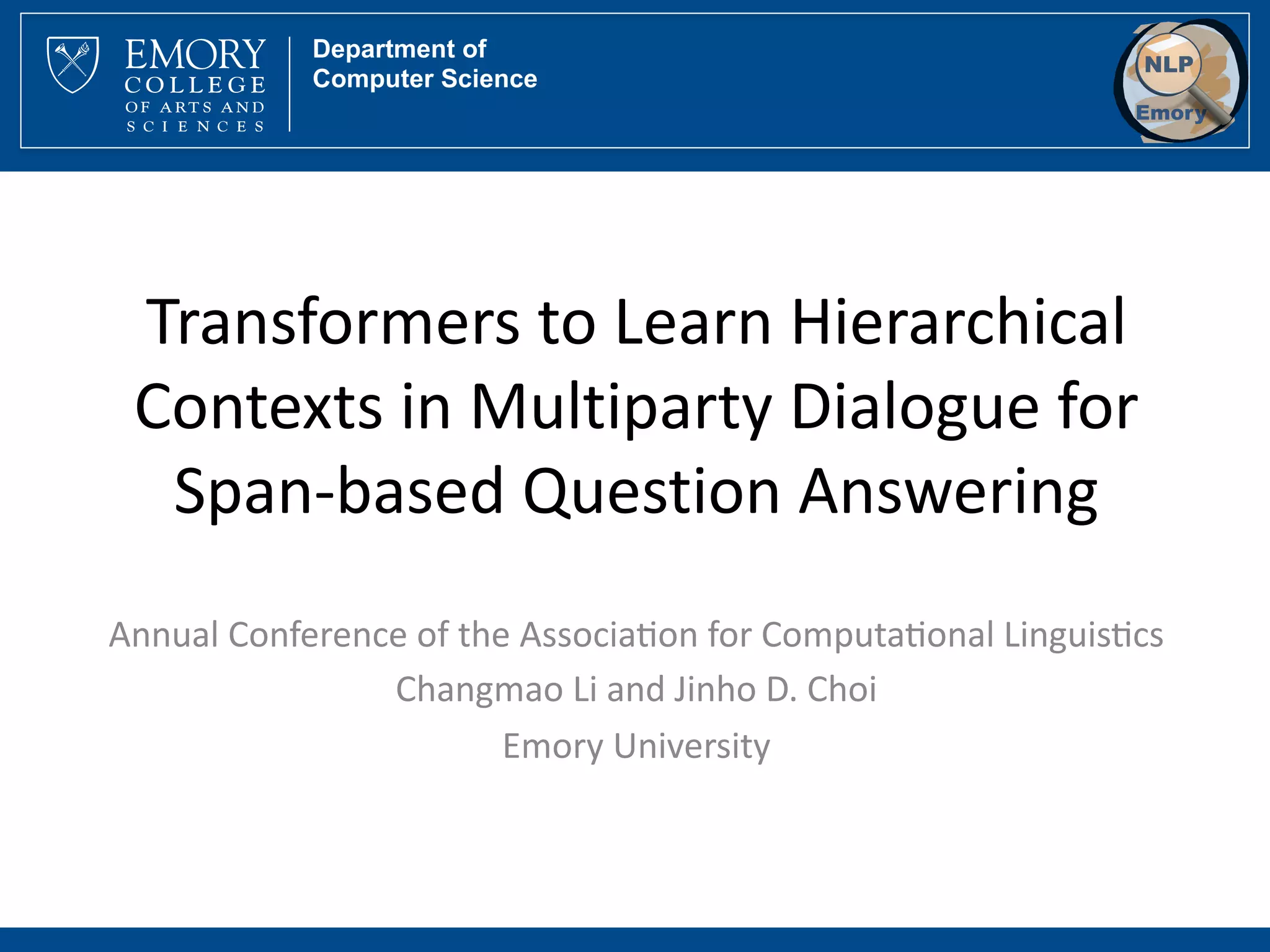 EMORY COLLEGE OF ARTS AND SCIENCES

Department of Computer Science

NLP Emory

Transformers to Learn Hierarchical Contexts in Multiparty Dialogue for Span-based Question Answering

Annual Conference of the Association for Computational Linguistics
Changmao Li and Jinho D. Choi
Emory University